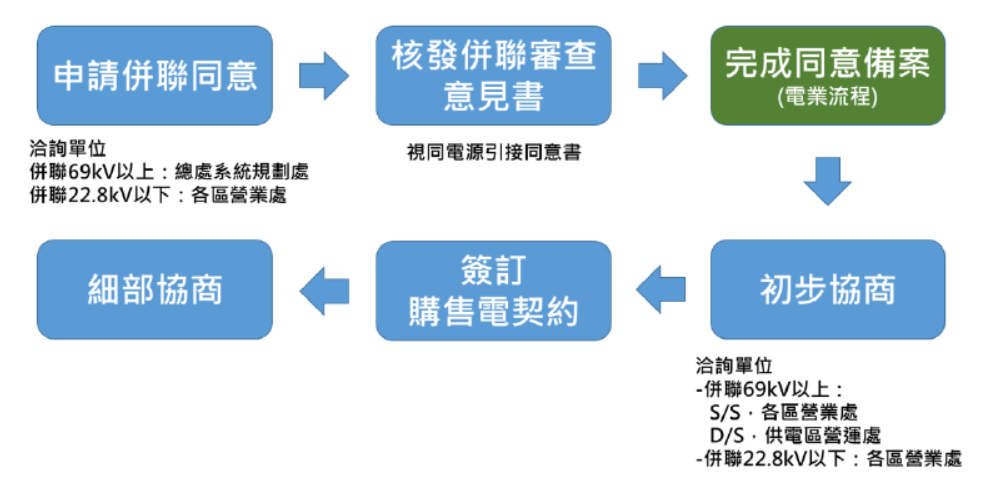 申請併聯同意

洽詢單位
併聯69kV以上：總處系統規劃處
併聯22.8kV以下：各區營業處

核發併聯審查意見書

視同電源引接同意書

完成同意備案
(電業流程)

初步協商

洽詢單位
-併聯69kV以上：
S/S，各區營業處
D/S，供電區營運處
-併聯22.8kV以下：各區營業處

簽訂購售電契約

細部協商